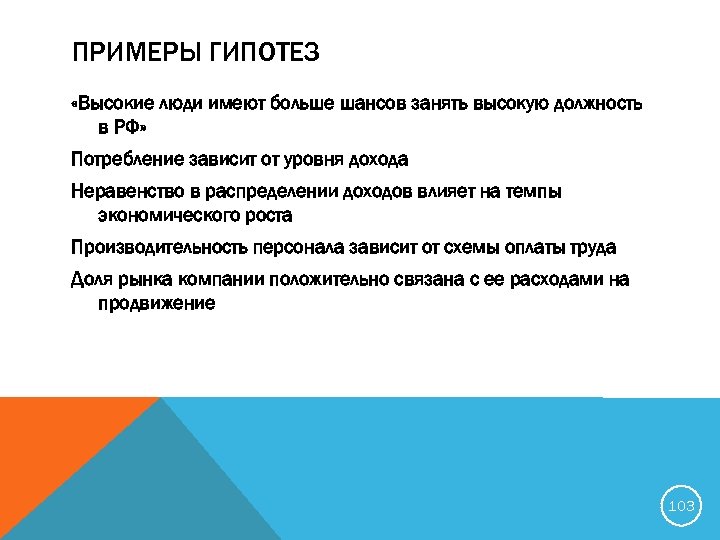 ПРИМЕРЫ ГИПОТЕЗ

«Высокие люди имеют больше шансов занять высокую должность в РФ»

Потребление зависит от уровня дохода

Неравенство в распределении доходов влияет на темпы экономического роста

Производительность персонала зависит от схемы оплаты труда

Доля рынка компании положительно связана с ее расходами на продвижение

103